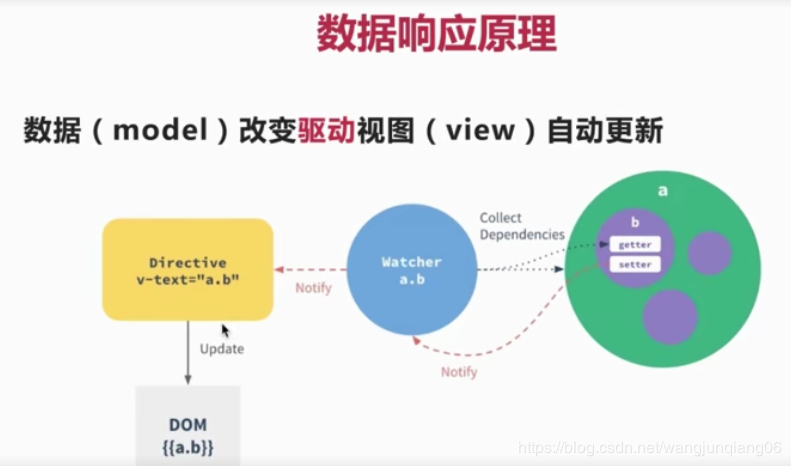 数据响应原理

数据（model）改变驱动视图（view）自动更新

Directive
v-text="a.b"

Notify

Watcher
a.b

Collect
Dependencies

a

b

getter

setter

Notify

Update

DOM
{{a.b}}

https://blog.csdn.net/wangjunqiang06